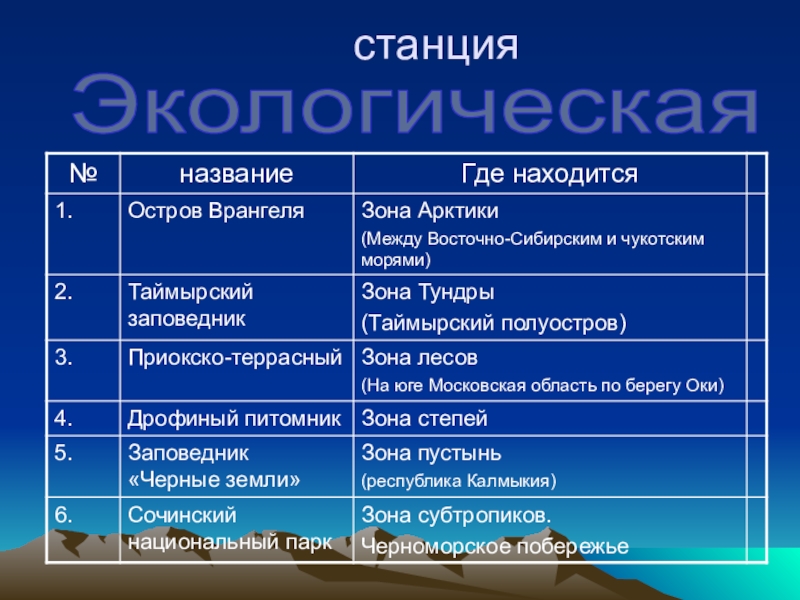 станция
Экологическая

| № | название | Где находится | |
|---|---|---|---|
| 1. | Остров Врангеля | Зона Арктики (Между Восточно-Сибирским и чукотским морями) | |
| 2. | Таймырский заповедник | Зона Тундры (Таймырский полуостров) | |
| 3. | Приокско-террасный | Зона лесов (На юге Московская область по берегу Оки) | |
| 4. | Дрофиный питомник | Зона степей | |
| 5. | Заповедник «Черные земли» | Зона пустынь (республика Калмыкия) | |
| 6. | Сочинский национальный парк | Зона субтропиков. Черноморское побережье | |